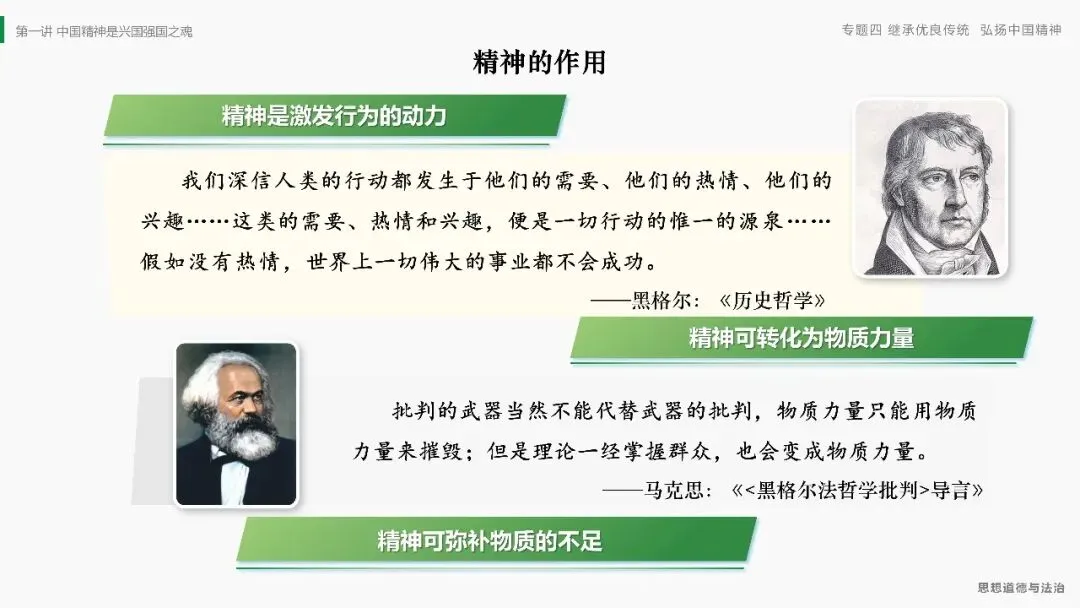 第一讲 中国精神是兴国强国之魂

专题四 继承优良传统 弘扬中国精神

精神的作用

精神是激发行为的动力

我们深信人类的行动都发生于他们的需要、他们的热情、他们的兴趣……这类的需要、热情和兴趣，便是一切行动的惟一的源泉……假如没有热情，世界上一切伟大的事业都不会成功。

——黑格尔：《历史哲学》

精神可转化为物质力量

批判的武器当然不能代替武器的批判，物质力量只能用物质力量来摧毁；但是理论一经掌握群众，也会变成物质力量。

——马克思：《<黑格尔法哲学批判>导言》

精神可弥补物质的不足

思想道德与法治